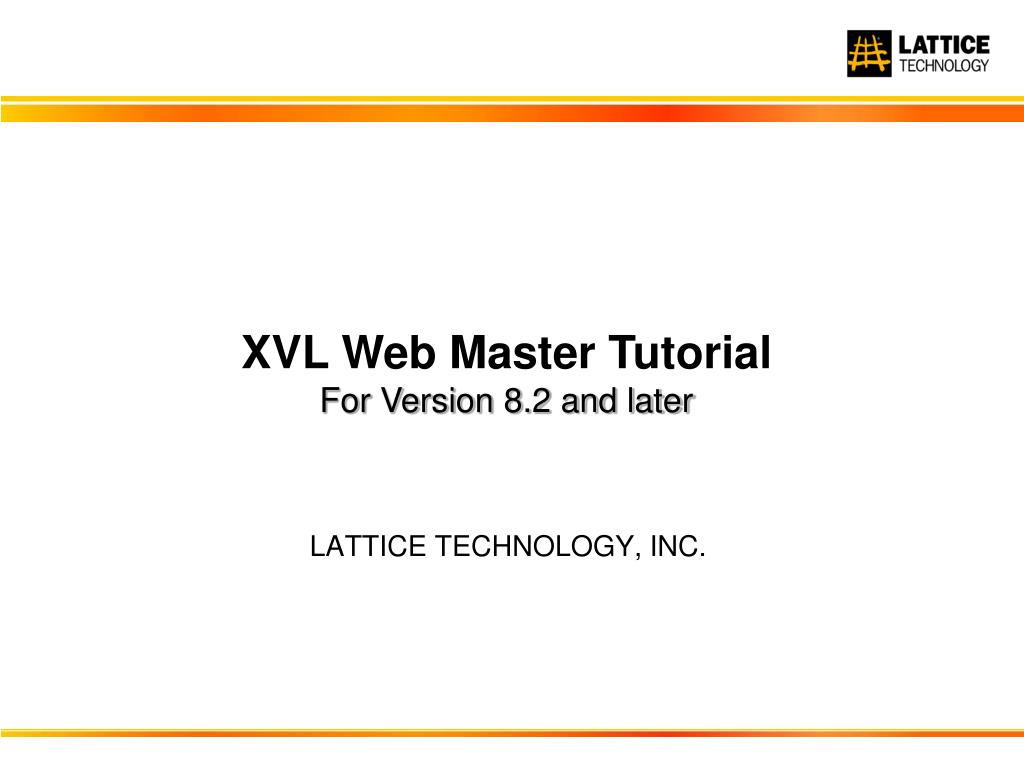 LATTICE TECHNOLOGY

XVL Web Master Tutorial
For Version 8.2 and later

LATTICE TECHNOLOGY, INC.